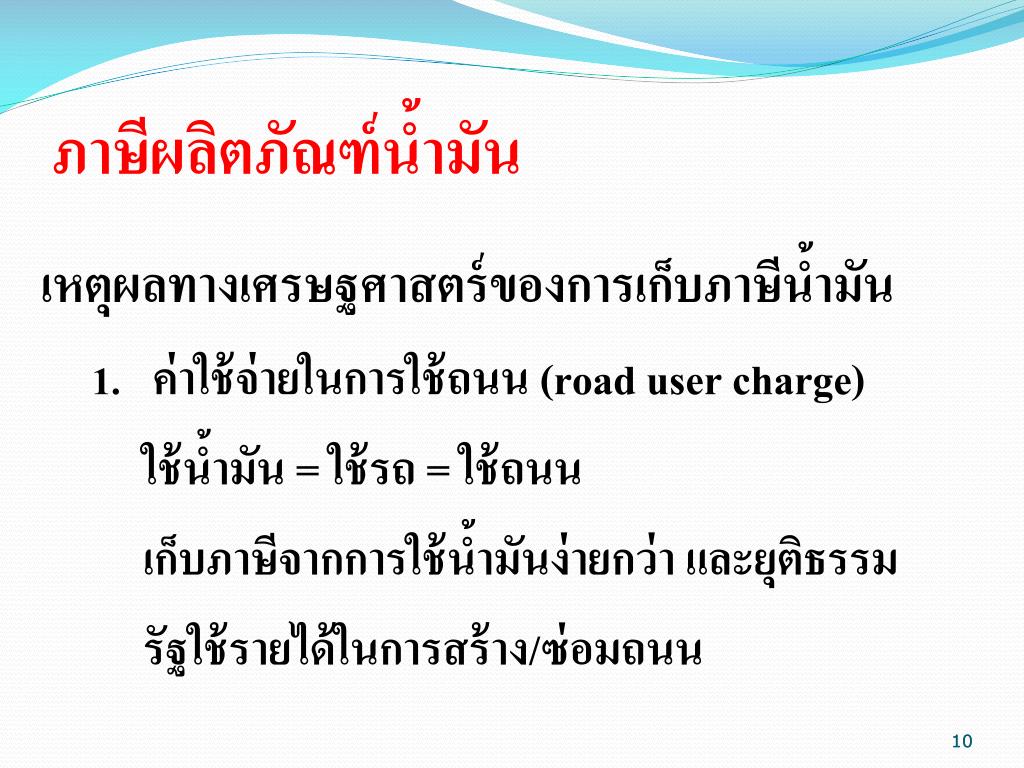 ภาษีผลิตภัณฑ์น้ำมัน

เหตุผลทางเศรษฐศาสตร์ของการเก็บภาษีน้ำมัน

1. ค่าใช้จ่ายในการใช้ถนน (road user charge)

ใช้น้ำมัน = ใช้รถ = ใช้ถนน

เก็บภาษีจากการใช้น้ำมันง่ายกว่า และยุติธรรม

รัฐใช้รายได้ในการสร้าง/ซ่อมถนน

10